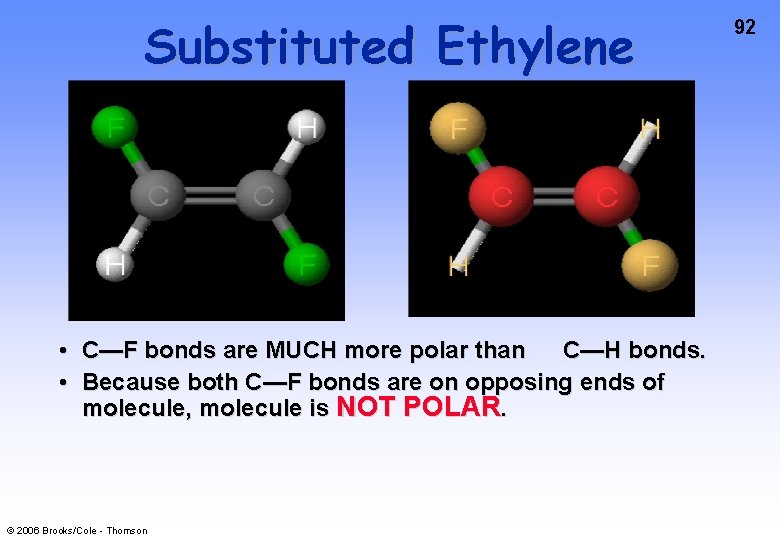 92

Substituted Ethylene

F
H
C
C
H
F

F
H
C
C
H
F

• C—F bonds are MUCH more polar than C—H bonds.
• Because both C—F bonds are on opposing ends of molecule, molecule is NOT POLAR.

© 2006 Brooks/Cole - Thomson